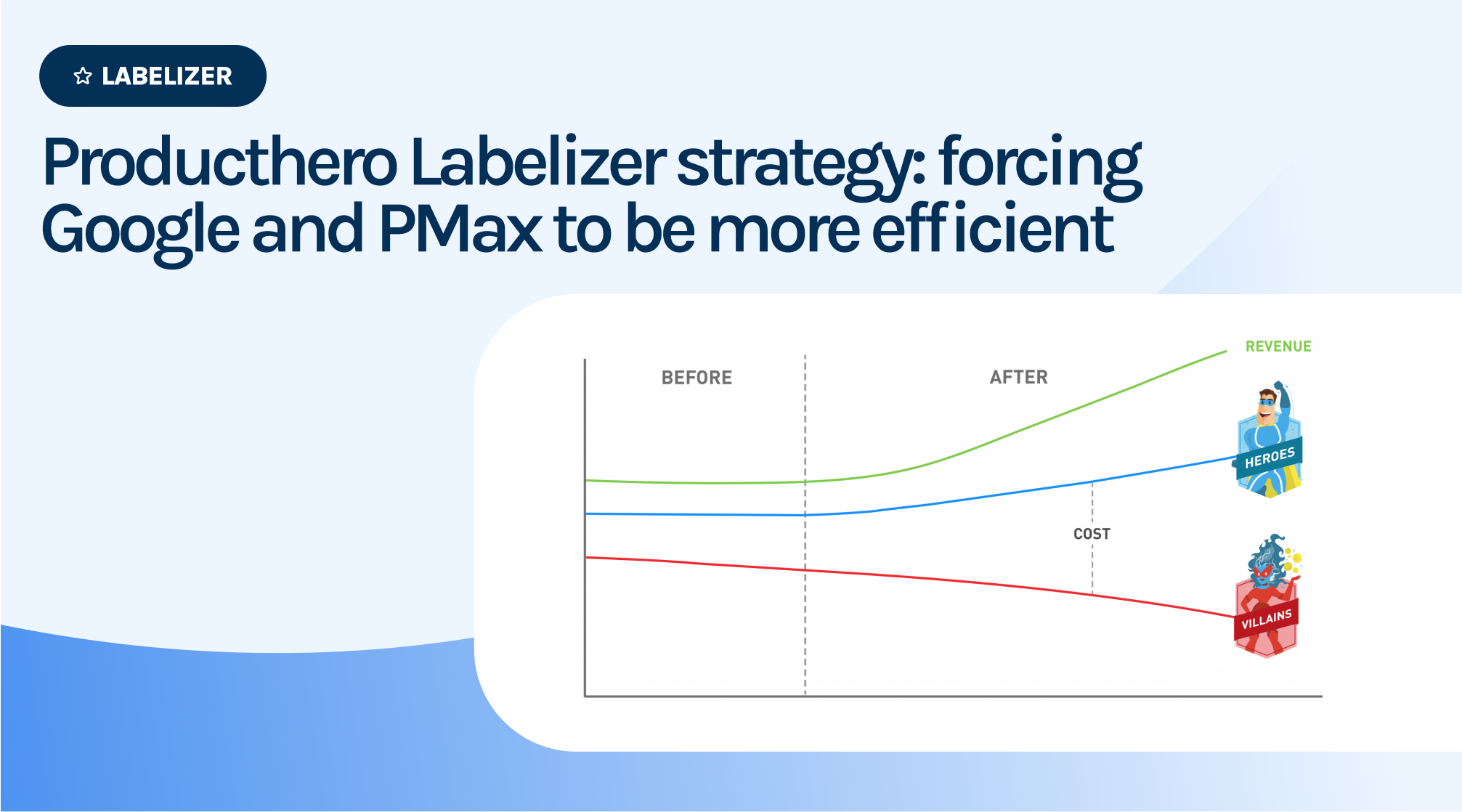 LABELIZER

Producthero Labelizer strategy: forcing Google and PMax to be more efficient

BEFORE

AFTER

REVENUE

HEROES

COST

VILLAINS